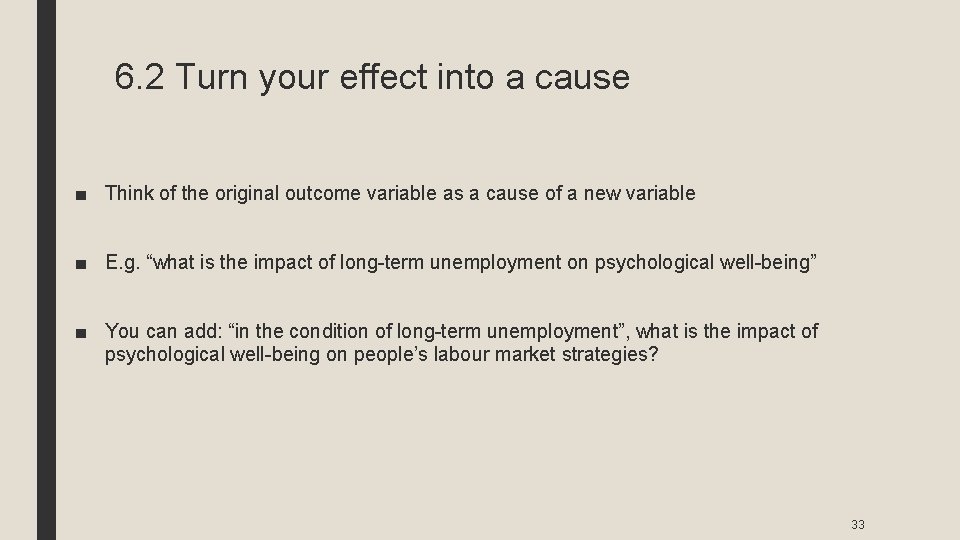 6.2 Turn your effect into a cause

■ Think of the original outcome variable as a cause of a new variable

■ E.g. “what is the impact of long-term unemployment on psychological well-being”

■ You can add: “in the condition of long-term unemployment”, what is the impact of psychological well-being on people’s labour market strategies?

33